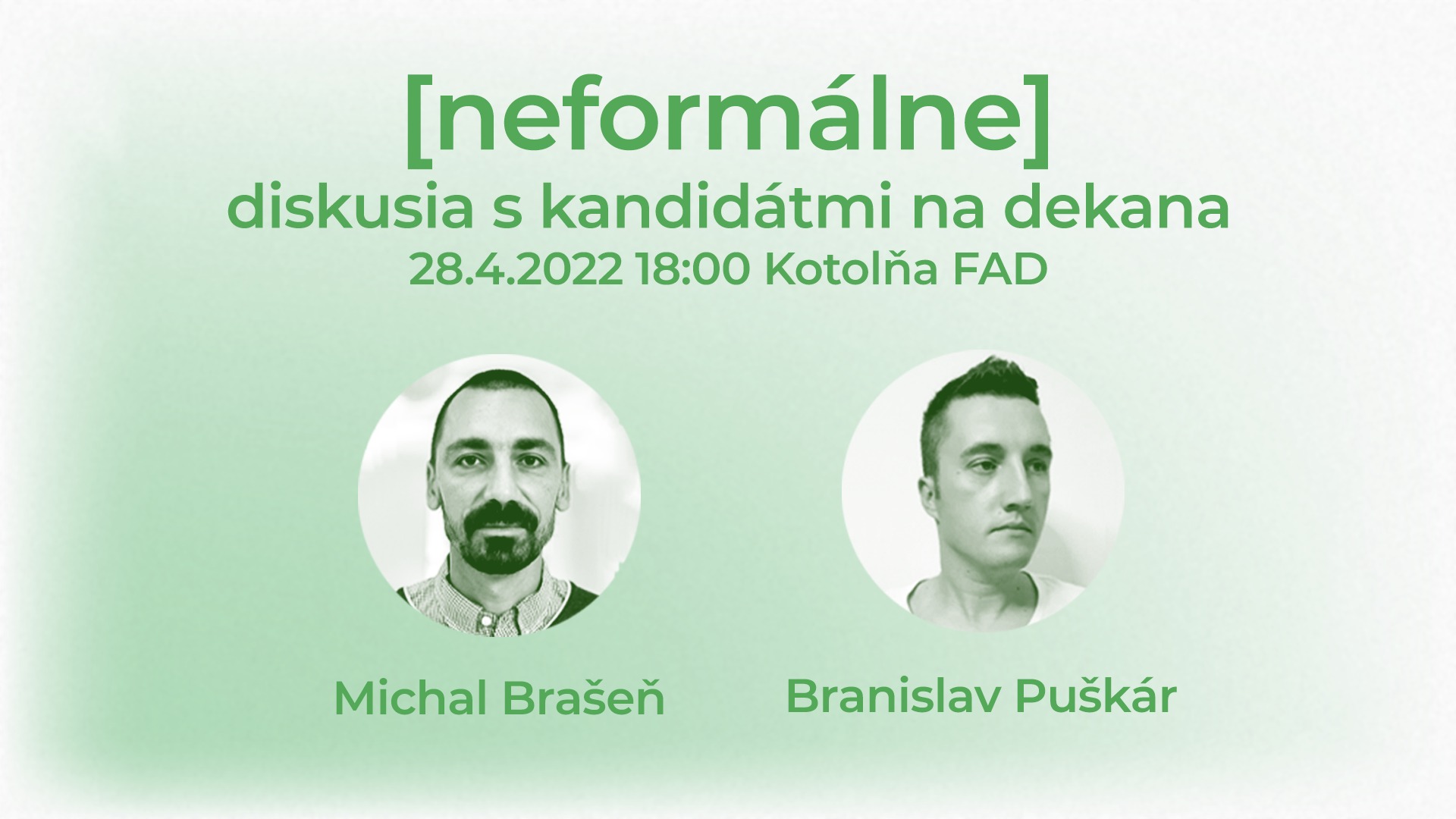 [neformálne]
diskusia s kandidátmi na dekana
28.4.2022 18:00 Kotolňa FAD

Michal Brašeň

Branislav Puškár